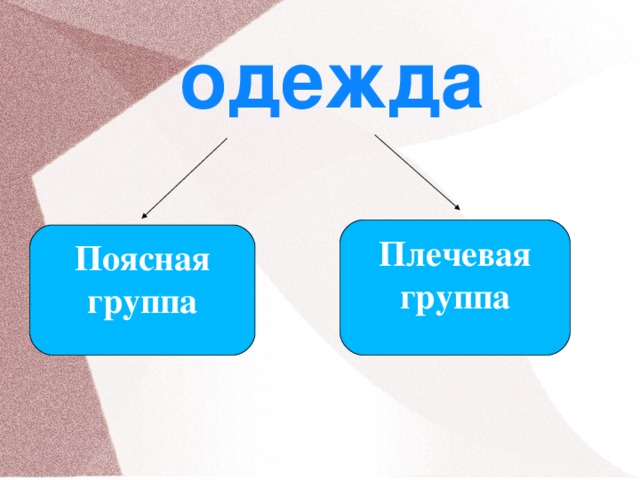 одежда

Поясная группа

Плечевая группа